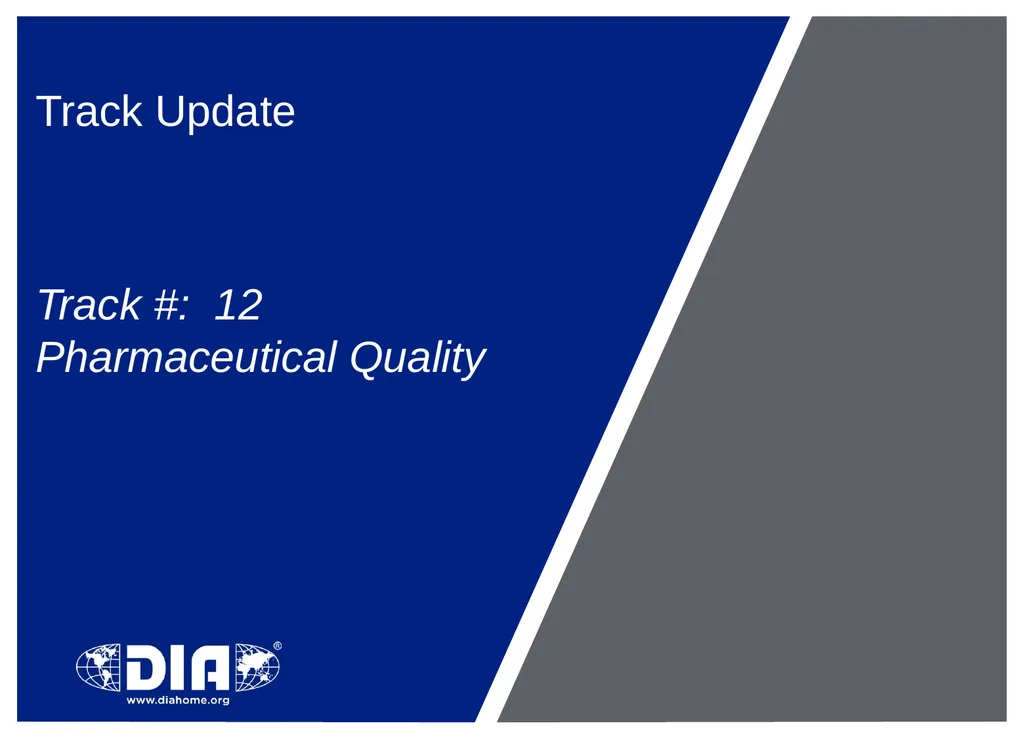 Track Update

Track #: 12
Pharmaceutical Quality

DIA®
www.diahome.org